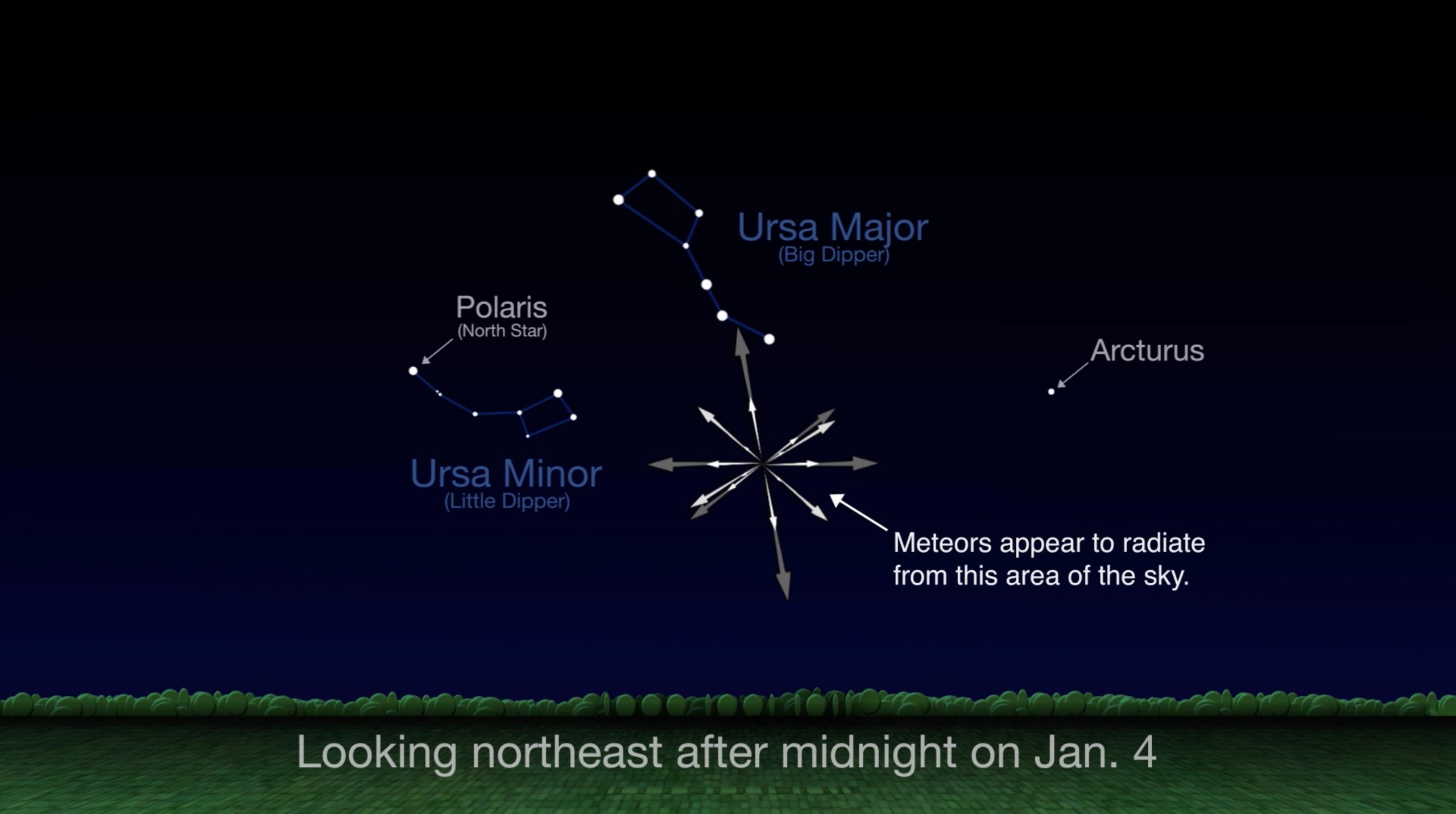 Ursa Major
(Big Dipper)

Polaris
(North Star)

Arcturus

Ursa Minor
(Little Dipper)

Meteors appear to radiate from this area of the sky.

Looking northeast after midnight on Jan. 4